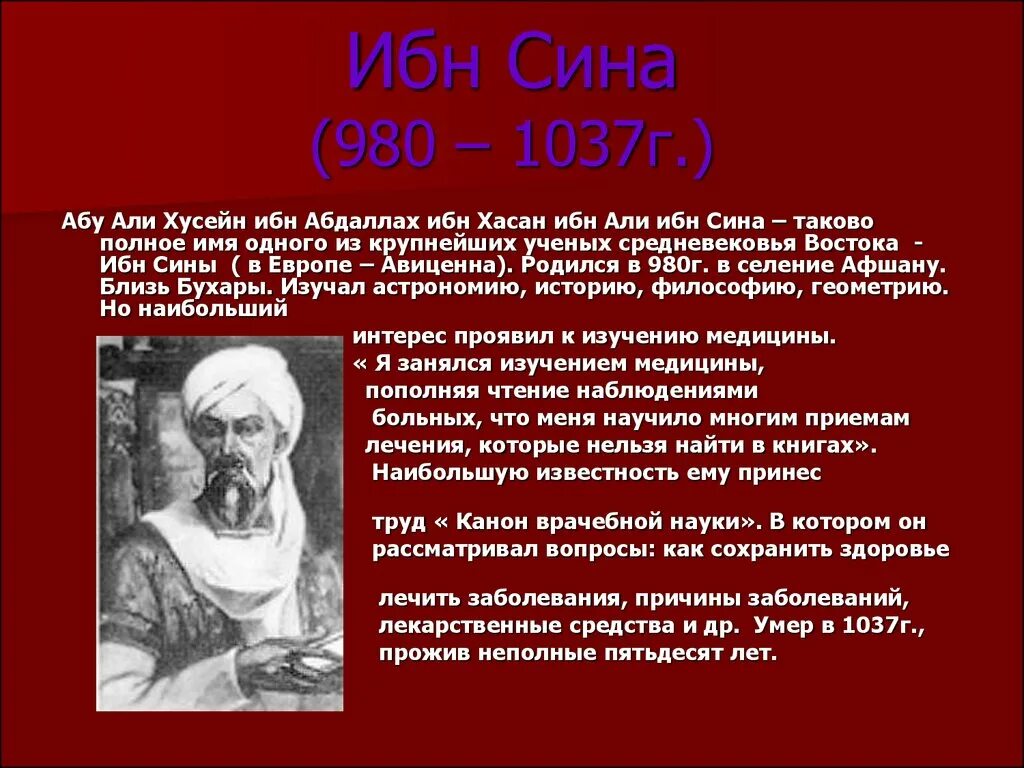 Ибн Сина
(980 – 1037г.)

Абу Али Хусейн ибн Абдаллах ибн Хасан ибн Али ибн Сина – таково полное имя одного из крупнейших ученых средневековья Востока - Ибн Сины ( в Европе – Авиценна). Родился в 980г. в селение Афшану. Близь Бухары. Изучал астрономию, историю, философию, геометрию. Но наибольший интерес проявил к изучению медицины. « Я занялся изучением медицины, пополняя чтение наблюдениями больных, что меня научило многим приемам лечения, которые нельзя найти в книгах». Наибольшую известность ему принес

труд « Канон врачебной науки». В котором он рассматривал вопросы: как сохранить здоровье

лечить заболевания, причины заболеваний, лекарственные средства и др. Умер в 1037г., прожив неполные пятьдесят лет.